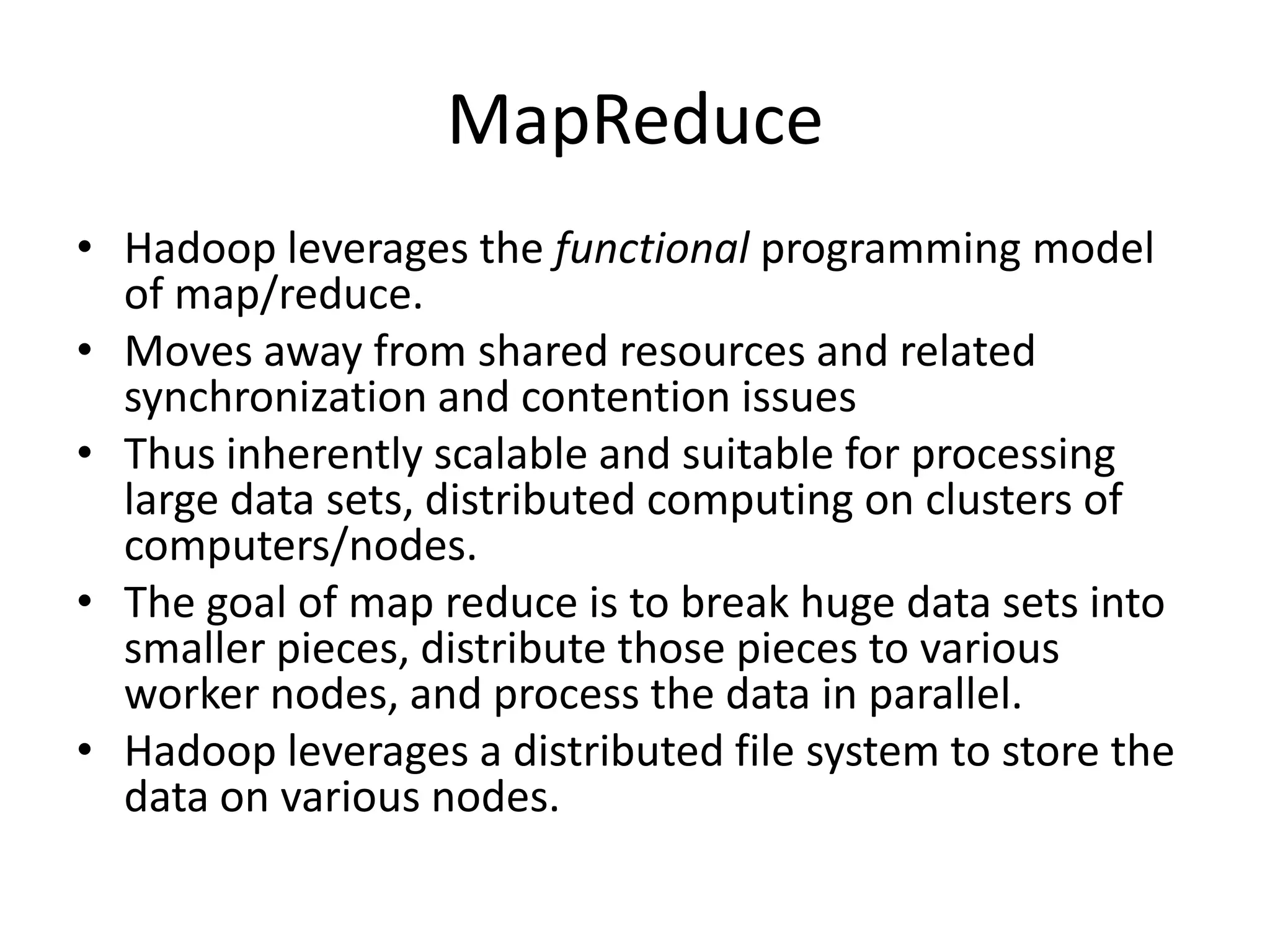 MapReduce

• Hadoop leverages the functional programming model of map/reduce.
• Moves away from shared resources and related synchronization and contention issues
• Thus inherently scalable and suitable for processing large data sets, distributed computing on clusters of computers/nodes.
• The goal of map reduce is to break huge data sets into smaller pieces, distribute those pieces to various worker nodes, and process the data in parallel.
• Hadoop leverages a distributed file system to store the data on various nodes.